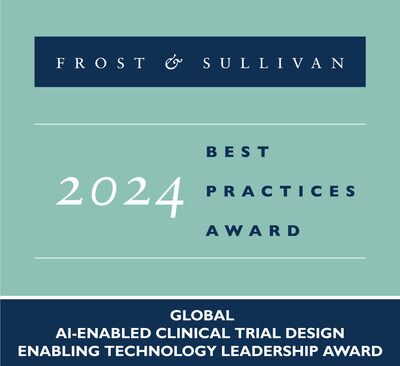 FROST & SULLIVAN

2024

BEST
PRACTICES
AWARD

GLOBAL
AI-ENABLED CLINICAL TRIAL DESIGN
ENABLING TECHNOLOGY LEADERSHIP AWARD